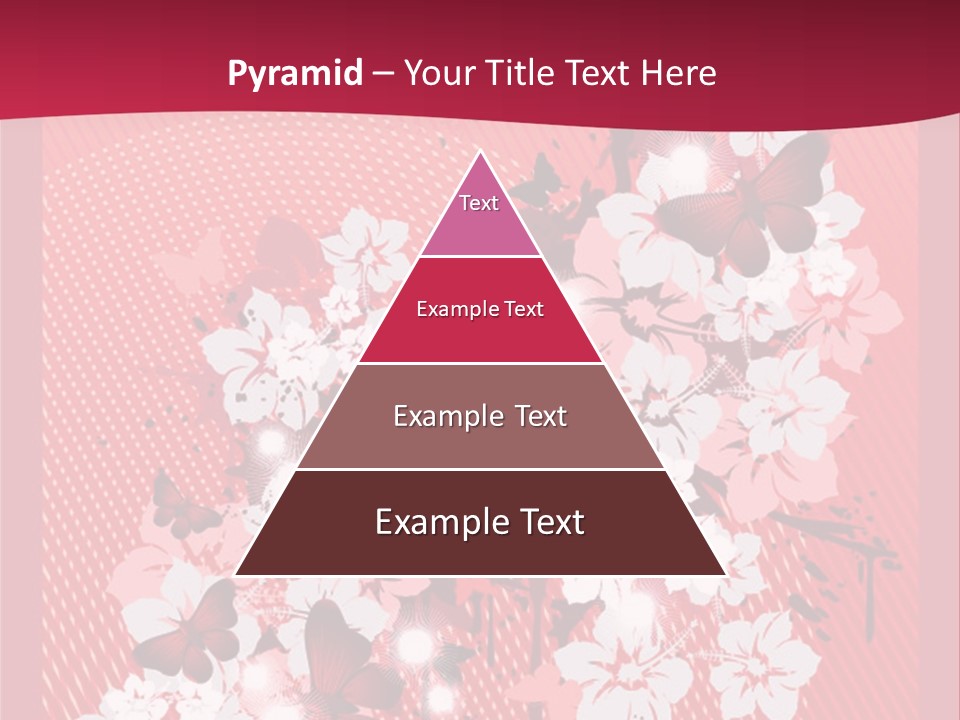 Pyramid – Your Title Text Here

Text

Example Text

Example Text

Example Text